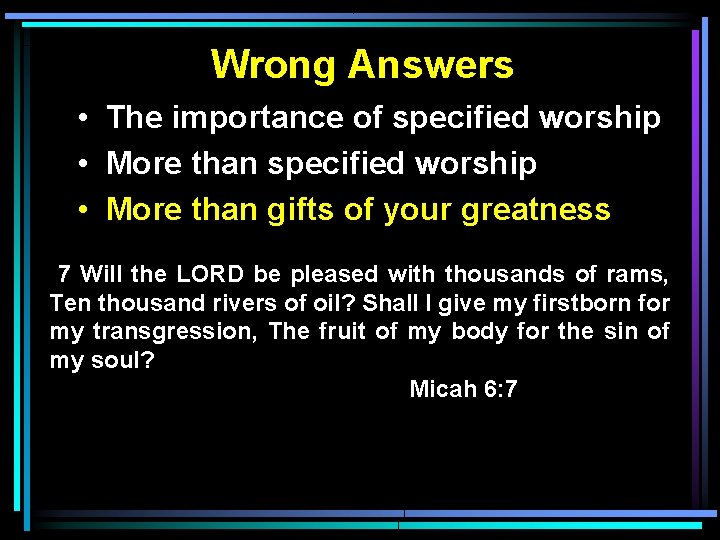 Wrong Answers

• The importance of specified worship
• More than specified worship
• More than gifts of your greatness

7 Will the LORD be pleased with thousands of rams, Ten thousand rivers of oil? Shall I give my firstborn for my transgression, The fruit of my body for the sin of my soul?

Micah 6:7